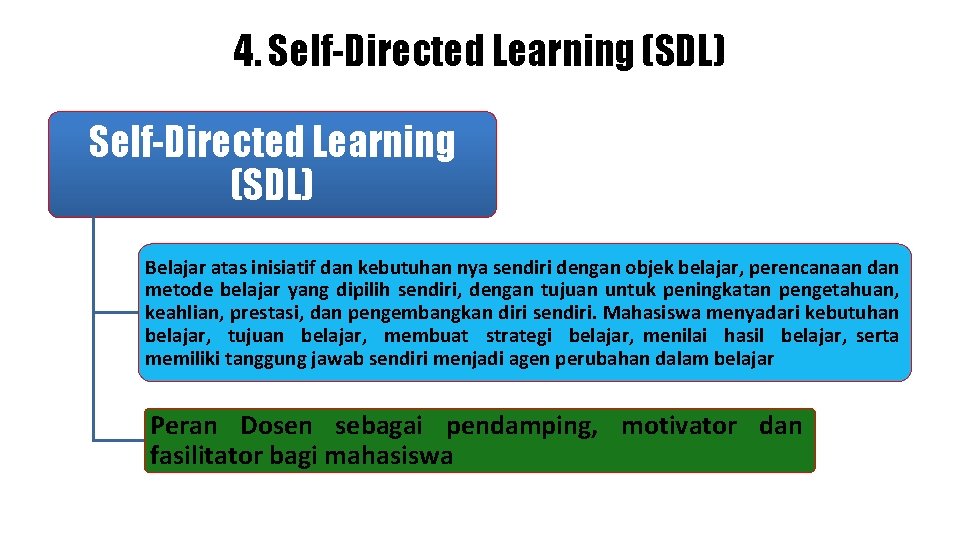 4. Self-Directed Learning (SDL)

Self-Directed Learning (SDL)

Belajar atas inisiatif dan kebutuhan nya sendiri dengan objek belajar, perencanaan dan metode belajar yang dipilih sendiri, dengan tujuan untuk peningkatan pengetahuan, keahlian, prestasi, dan pengembangkan diri sendiri. Mahasiswa menyadari kebutuhan belajar, tujuan belajar, membuat strategi belajar, menilai hasil belajar, serta memiliki tanggung jawab sendiri menjadi agen perubahan dalam belajar

Peran Dosen sebagai pendamping, motivator dan fasilitator bagi mahasiswa